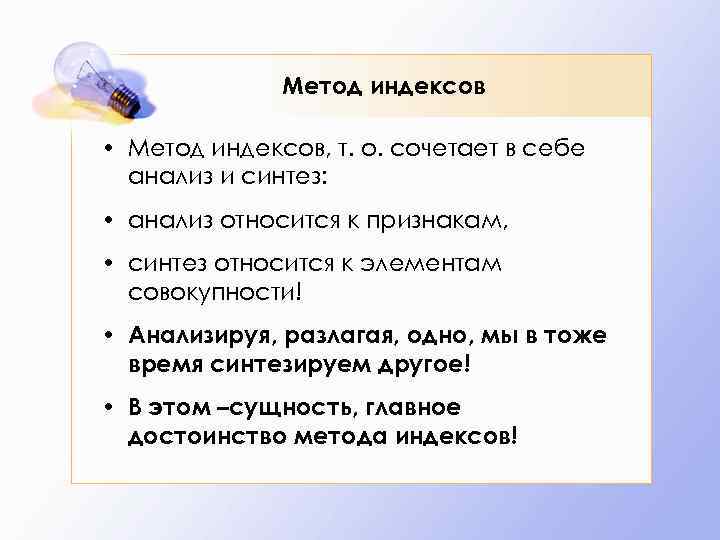 Метод индексов

• Метод индексов, т. о. сочетает в себе анализ и синтез:

• анализ относится к признакам,

• синтез относится к элементам совокупности!

• Анализируя, разлагая, одно, мы в тоже время синтезируем другое!

• В этом –сущность, главное достоинство метода индексов!